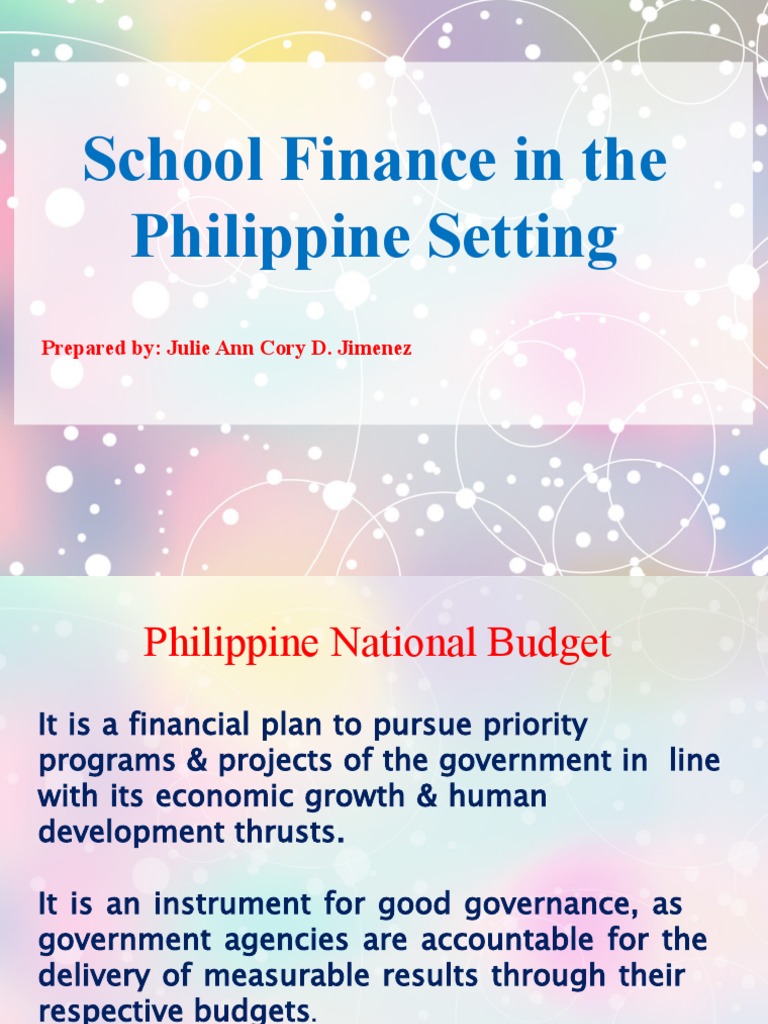 School Finance in the Philippine Setting

Prepared by: Julie Ann Cory D. Jimenez

Philippine National Budget

It is a financial plan to pursue priority programs & projects of the government in line with its economic growth & human development thrusts.

It is an instrument for good governance, as government agencies are accountable for the delivery of measurable results through their respective budgets.